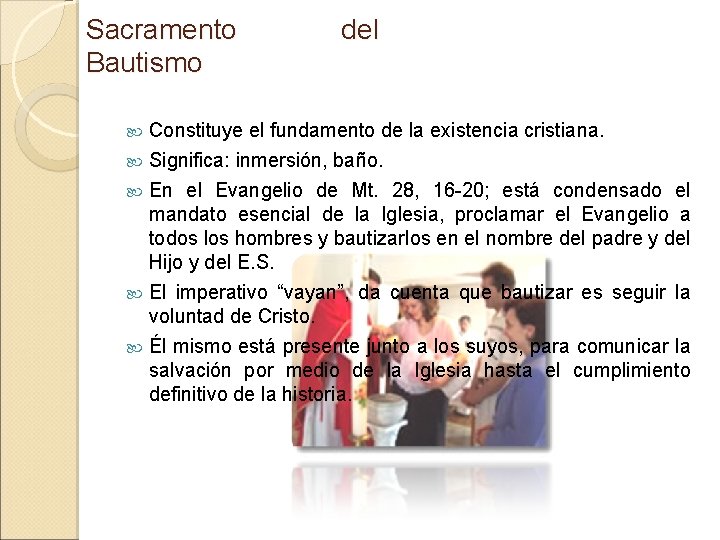 Sacramento del Bautismo

Constituye el fundamento de la existencia cristiana.

Significa: inmersión, baño.

En el Evangelio de Mt. 28, 16-20; está condensado el mandato esencial de la Iglesia, proclamar el Evangelio a todos los hombres y bautizarlos en el nombre del padre y del Hijo y del E.S.

El imperativo “vayan”, da cuenta que bautizar es seguir la voluntad de Cristo.

Él mismo está presente junto a los suyos, para comunicar la salvación por medio de la Iglesia hasta el cumplimiento definitivo de la historia.